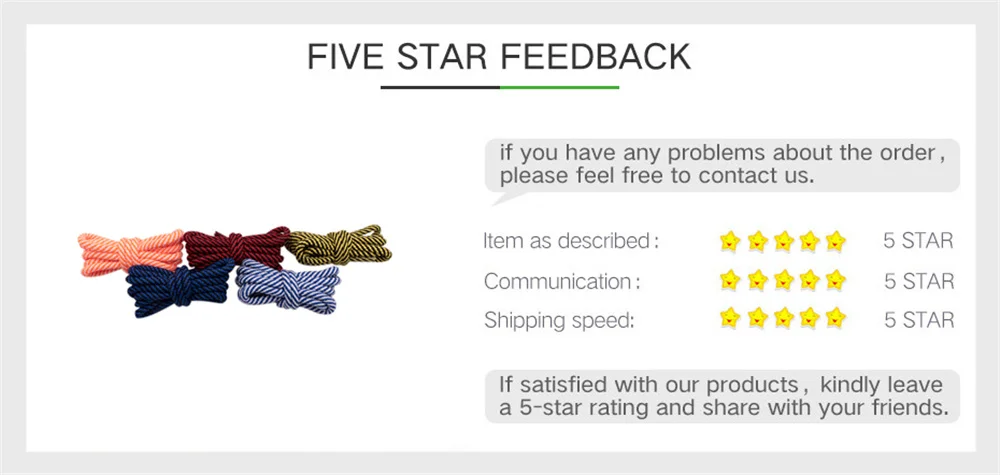 FIVE STAR FEEDBACK

if you have any problems about the order, please feel free to contact us.

Item as described: 5 STAR
Communication: 5 STAR
Shipping speed: 5 STAR

If satisfied with our products, kindly leave a 5-star rating and share with your friends.